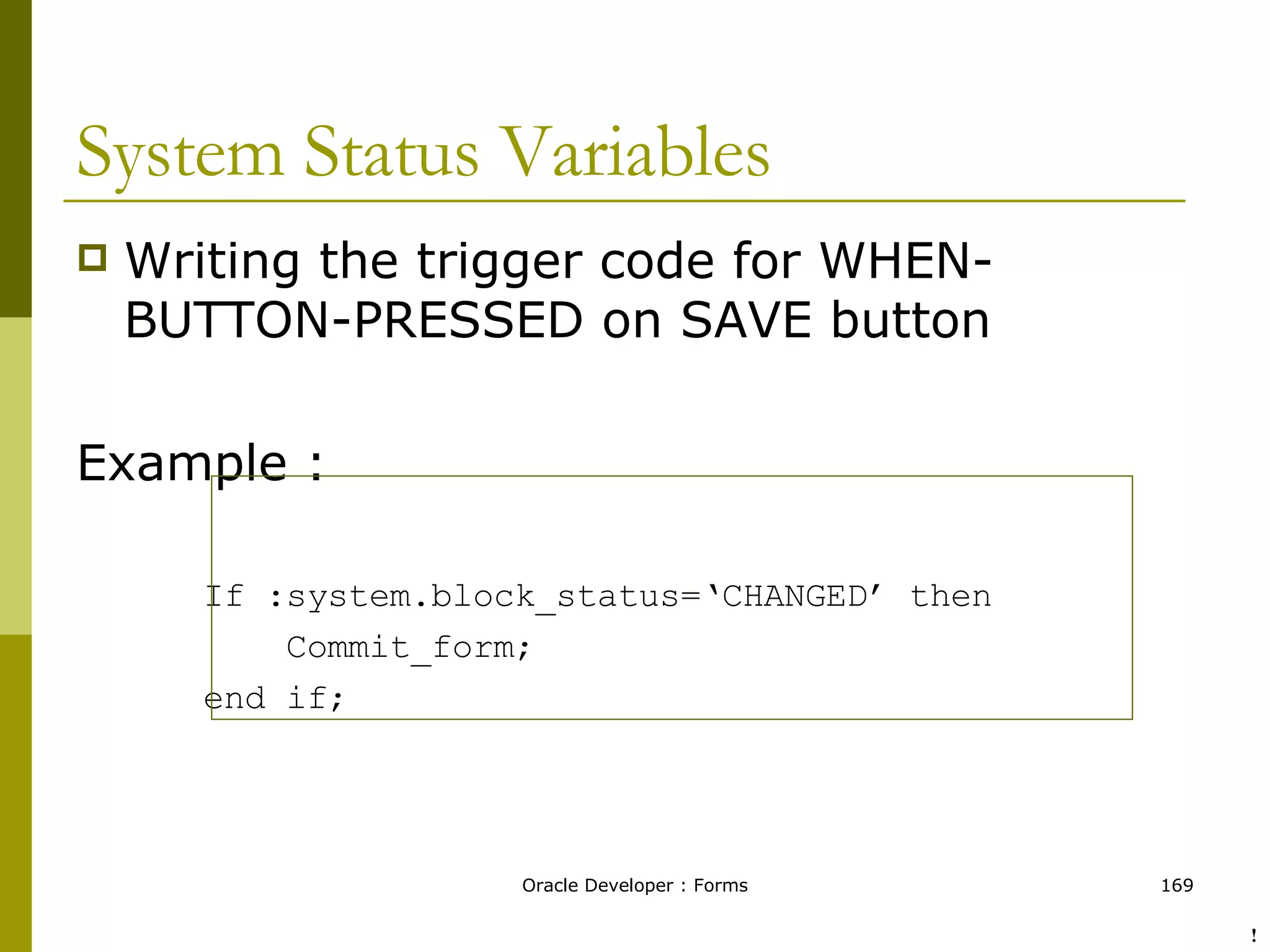 System Status Variables

Writing the trigger code for WHEN-BUTTON-PRESSED on SAVE button

Example :

If :system.block_status=‘CHANGED’ then
    Commit_form;
end if;

Oracle Developer : Forms

169

!